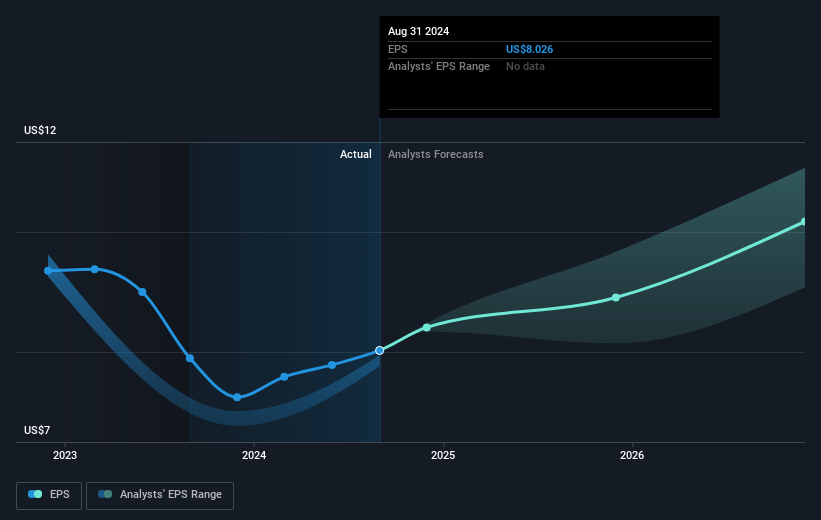 Aug 31 2024
EPS US$8.026
Analysts' EPS Range No data

US$12
Actual Analysts Forecasts

US$7
2023 2024 2025 2026

EPS Analysts' EPS Range